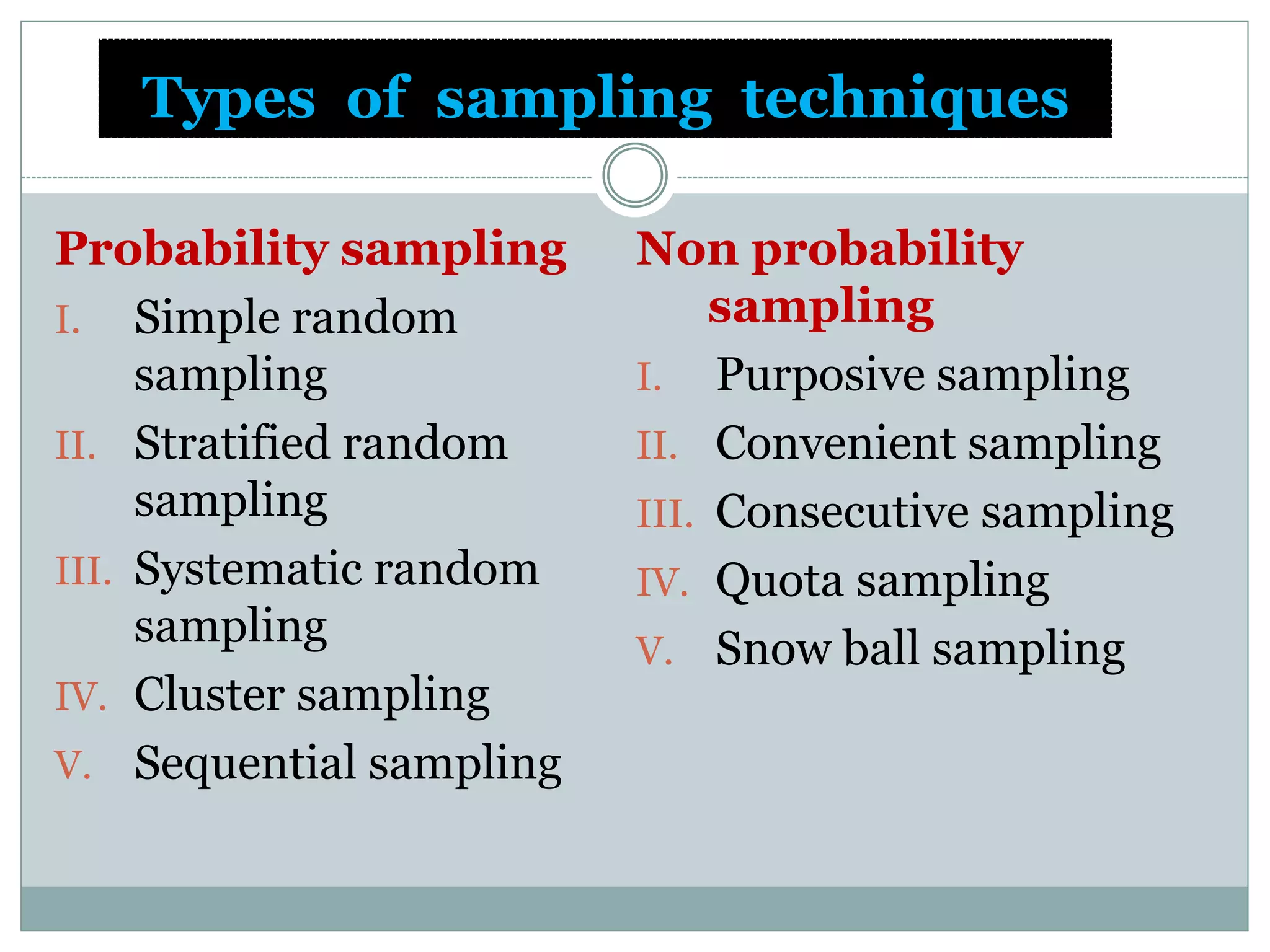 Types of sampling techniques

Probability sampling

I. Simple random sampling
II. Stratified random sampling
III. Systematic random sampling
IV. Cluster sampling
V. Sequential sampling

Non probability sampling

I. Purposive sampling
II. Convenient sampling
III. Consecutive sampling
IV. Quota sampling
V. Snow ball sampling